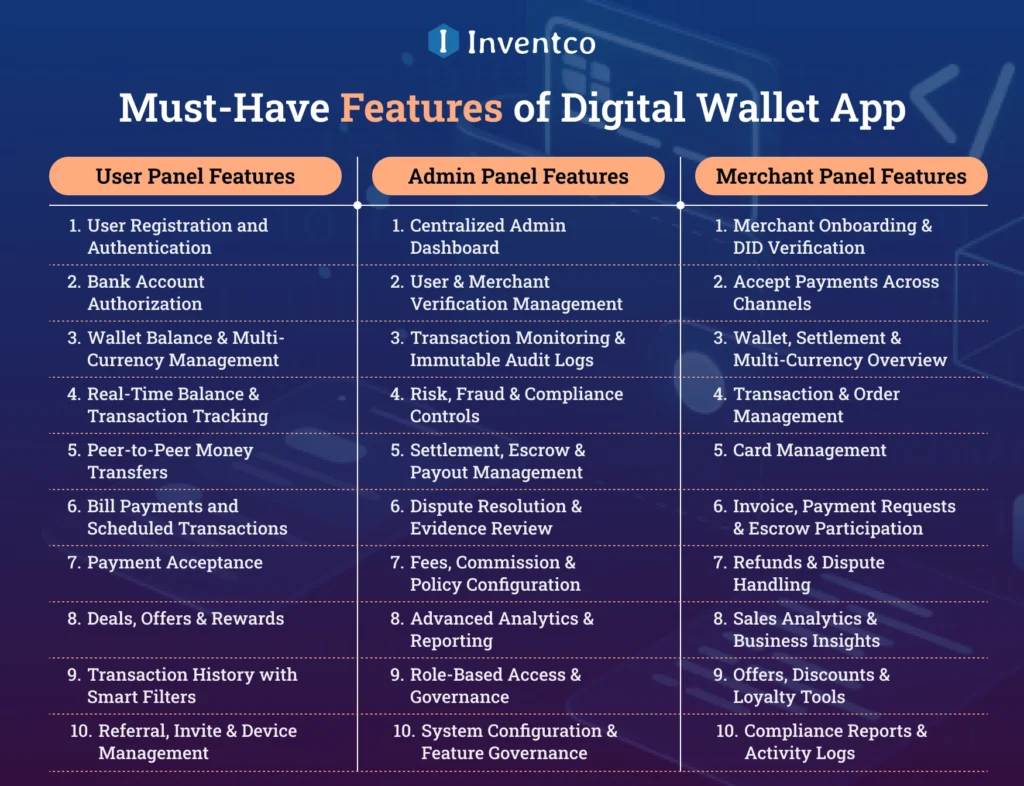 Inventco

Must-Have Features of Digital Wallet App

User Panel Features

1. User Registration and Authentication
2. Bank Account Authorization
3. Wallet Balance & Multi-Currency Management
4. Real-Time Balance & Transaction Tracking
5. Peer-to-Peer Money Transfers
6. Bill Payments and Scheduled Transactions
7. Payment Acceptance
8. Deals, Offers & Rewards
9. Transaction History with Smart Filters
10. Referral, Invite & Device Management

Admin Panel Features

1. Centralized Admin Dashboard
2. User & Merchant Verification Management
3. Transaction Monitoring & Immutable Audit Logs
4. Risk, Fraud & Compliance Controls
5. Settlement, Escrow & Payout Management
6. Dispute Resolution & Evidence Review
7. Fees, Commission & Policy Configuration
8. Advanced Analytics & Reporting
9. Role-Based Access & Governance
10. System Configuration & Feature Governance

Merchant Panel Features

1. Merchant Onboarding & DID Verification
2. Accept Payments Across Channels
3. Wallet, Settlement & Multi-Currency Overview
4. Transaction & Order Management
5. Card Management
6. Invoice, Payment Requests & Escrow Participation
7. Refunds & Dispute Handling
8. Sales Analytics & Business Insights
9. Offers, Discounts & Loyalty Tools
10. Compliance Reports & Activity Logs